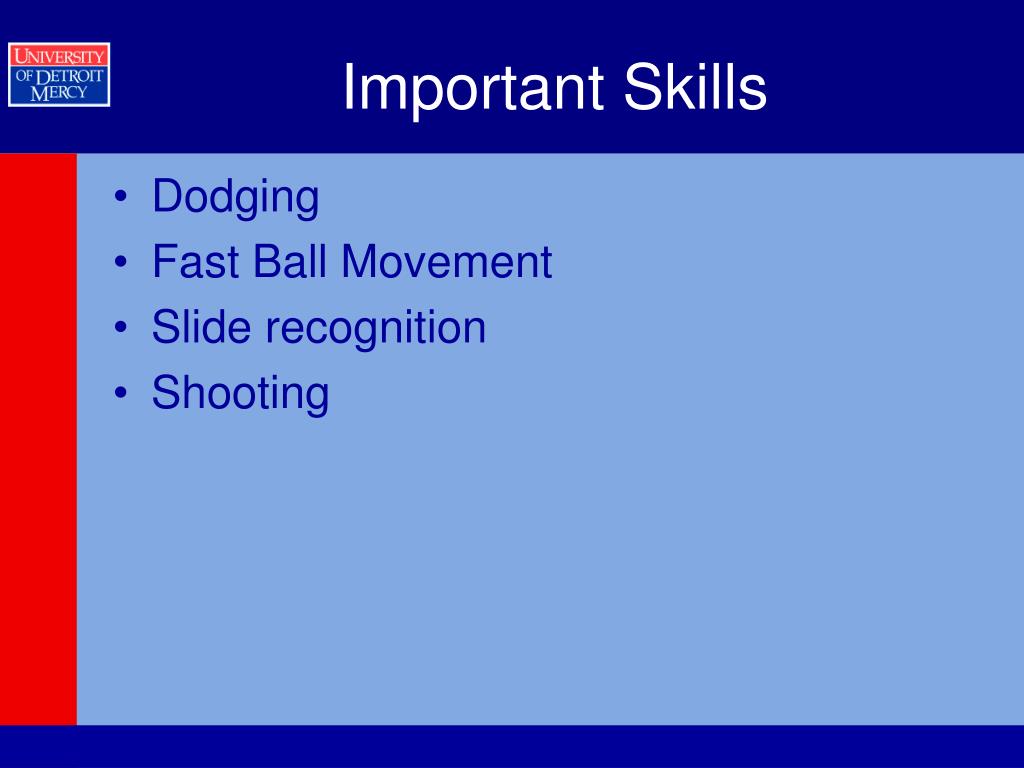 UNIVERSITY OF DETROIT MERCY

Important Skills

• Dodging
• Fast Ball Movement
• Slide recognition
• Shooting